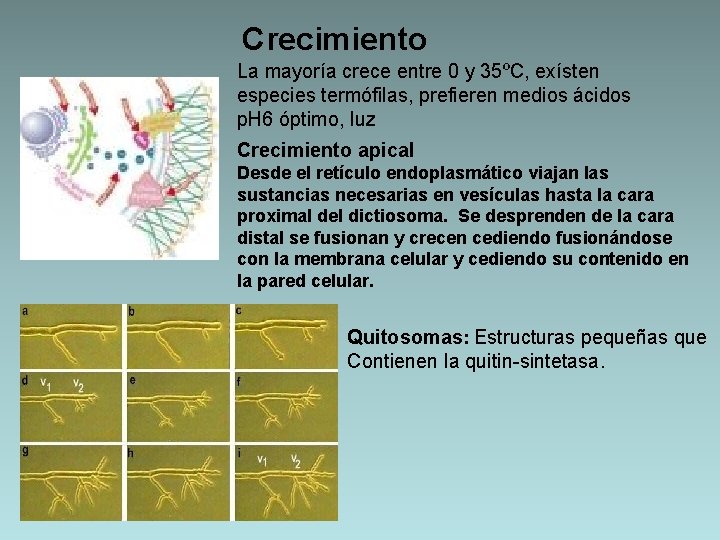 Crecimiento

La mayoría crece entre 0 y 35ºC, exísten especies termófilas, prefieren medios ácidos pH6 óptimo, luz

Crecimiento apical

Desde el retículo endoplasmático viajan las sustancias necesarias en vesículas hasta la cara proximal del dictiosoma. Se desprenden de la cara distal se fusionan y crecen cediendo fusionándose con la membrana celular y cediendo su contenido en la pared celular.

a b c
d $v_1$ $v_2$ e f
g h i $v_1$ $v_2$

Quitosomas: Estructuras pequeñas que Contienen la quitin-sintetasa.